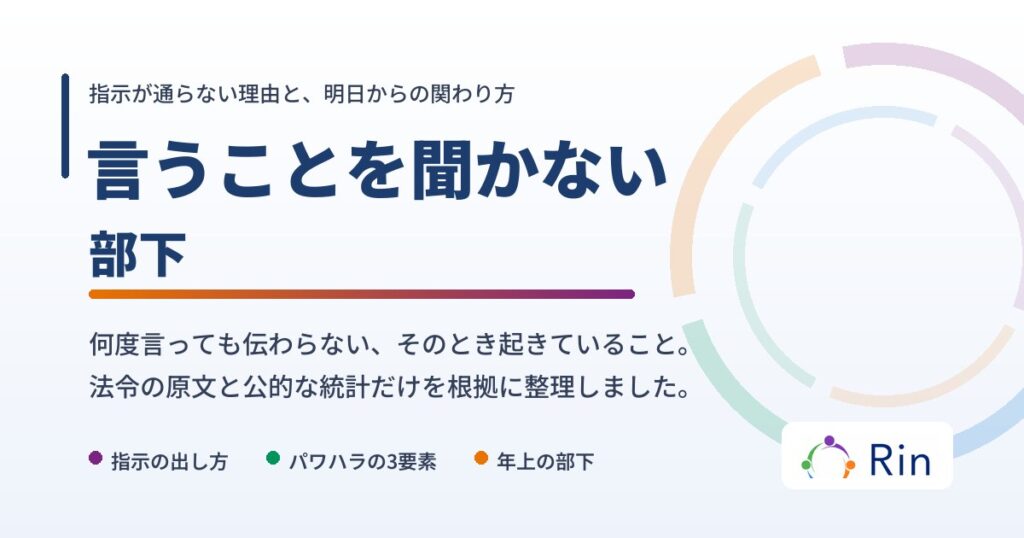 指示が通らない理由と、明日からの関わり方

言うことを聞かない

部下

何度言っても伝わらない、そのとき起きていること。
法令の原文と公的な統計だけを根拠に整理しました。

指示の出し方　パワハラの3要素　年上の部下

Rin